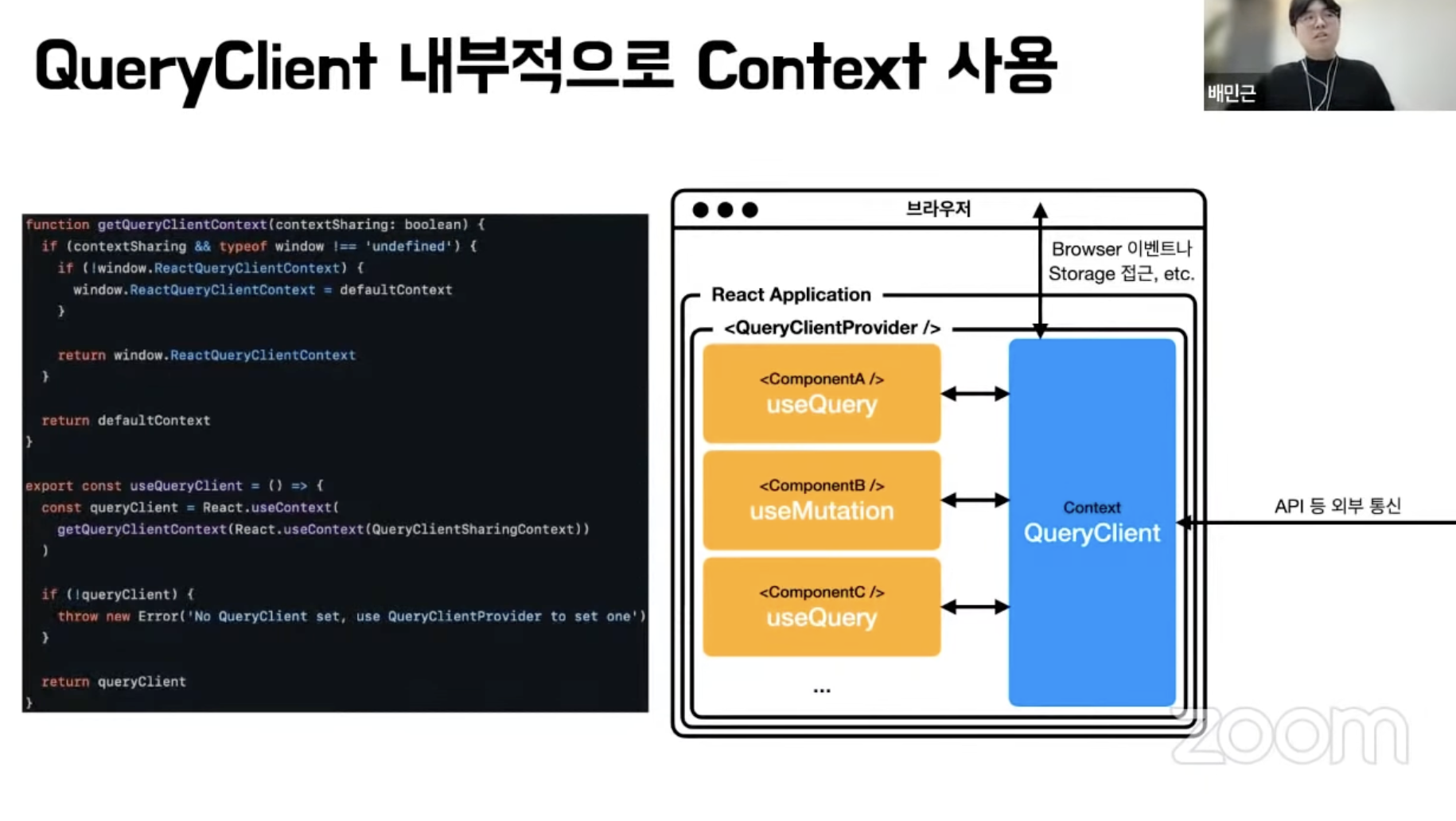 QueryClient 내부적으로 Context 사용

배민근

function getQueryClientContext(contextSharing: boolean) {
  if (contextSharing && typeof window !== 'undefined') {
    if (!window.ReactQueryClientContext) {
      window.ReactQueryClientContext = defaultContext
    }

    return window.ReactQueryClientContext
  }

  return defaultContext
}

export const useQueryClient = () => {
  const queryClient = React.useContext(
    getQueryClientContext(React.useContext(QueryClientSharingContext))
  )

  if (!queryClient) {
    throw new Error('No QueryClient set, use QueryClientProvider to set one')
  }

  return queryClient
}

브라우저

Browser 이벤트나 Storage 접근, etc.

React Application

<QueryClientProvider />

<ComponentA />
useQuery

<ComponentB />
useMutation

<ComponentC />
useQuery

...

Context
QueryClient

API 등 외부 통신

zoom